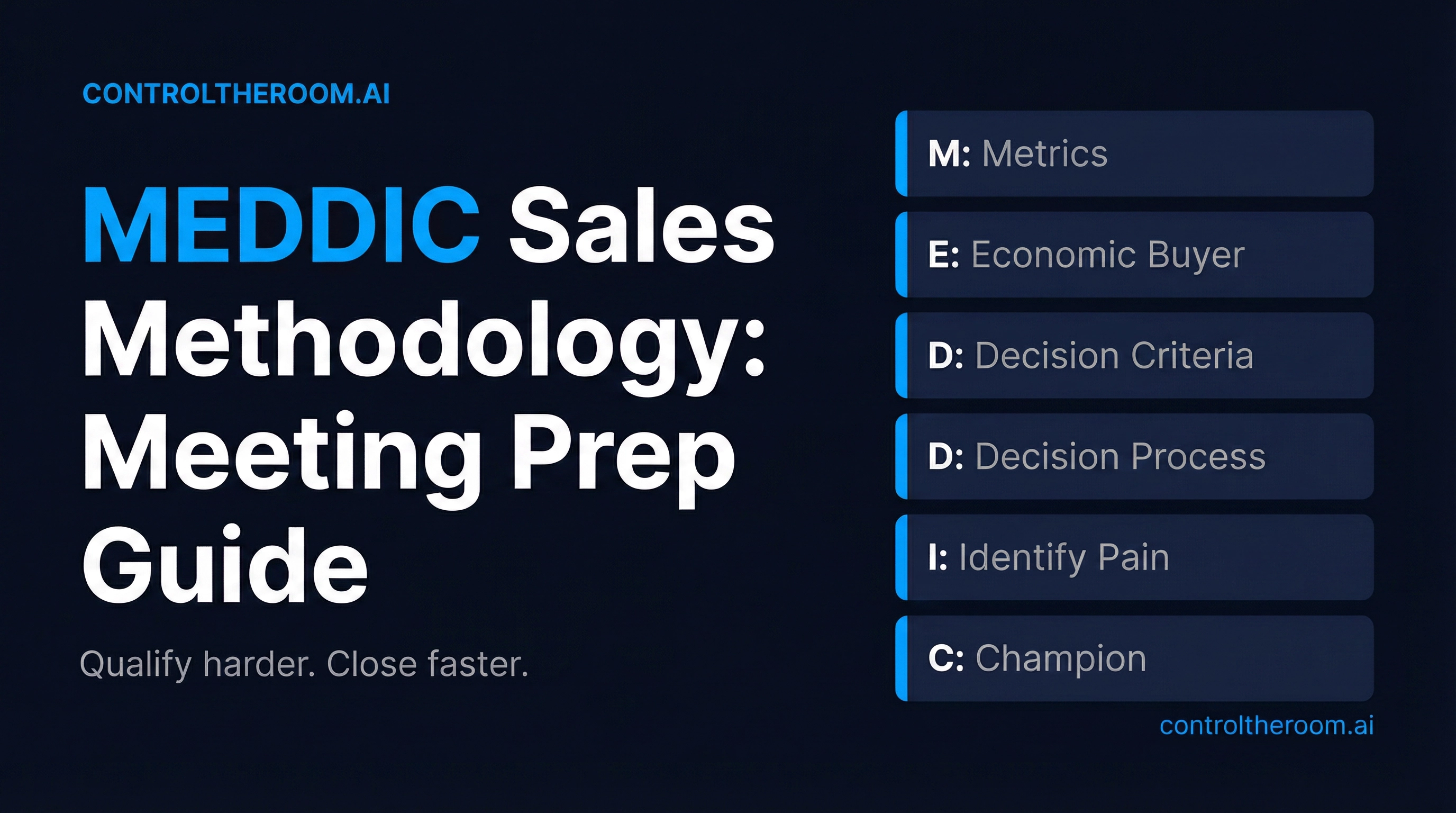 CONTROLTHEROOM.AI

MEDDIC Sales Methodology: Meeting Prep Guide

Qualify harder. Close faster.

M: Metrics

E: Economic Buyer

D: Decision Criteria

D: Decision Process

I: Identify Pain

C: Champion

controltheroom.ai